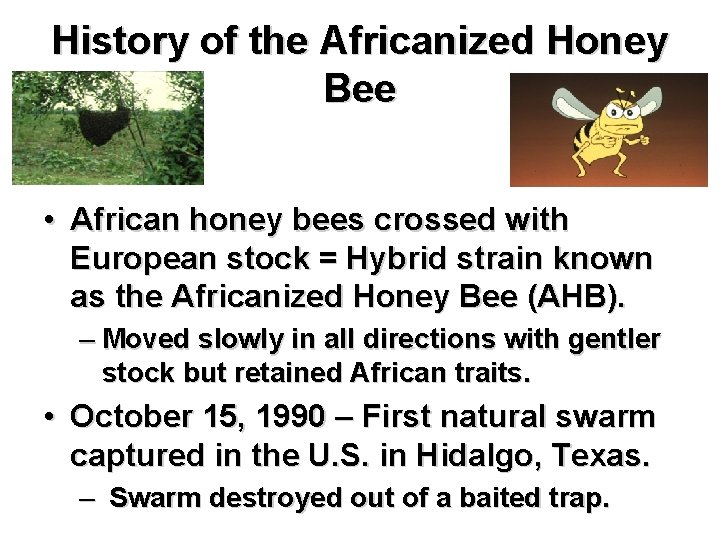 History of the Africanized Honey Bee

• African honey bees crossed with European stock = Hybrid strain known as the Africanized Honey Bee (AHB).

– Moved slowly in all directions with gentler stock but retained African traits.

• October 15, 1990 – First natural swarm captured in the U.S. in Hidalgo, Texas.

– Swarm destroyed out of a baited trap.